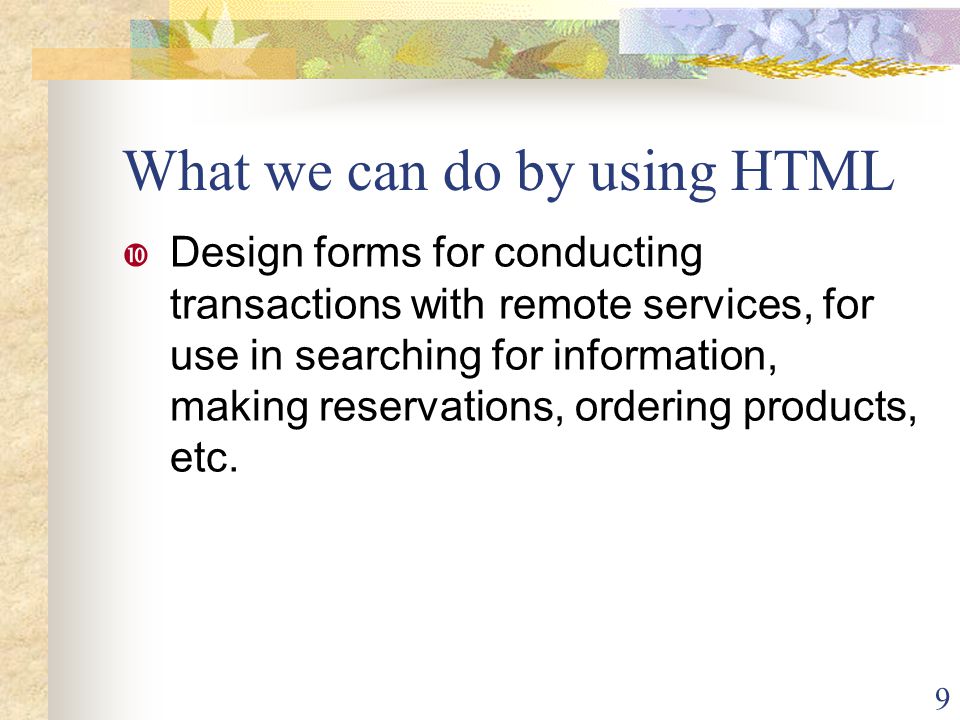 What we can do by using HTML

❿ Design forms for conducting transactions with remote services, for use in searching for information, making reservations, ordering products, etc.

9